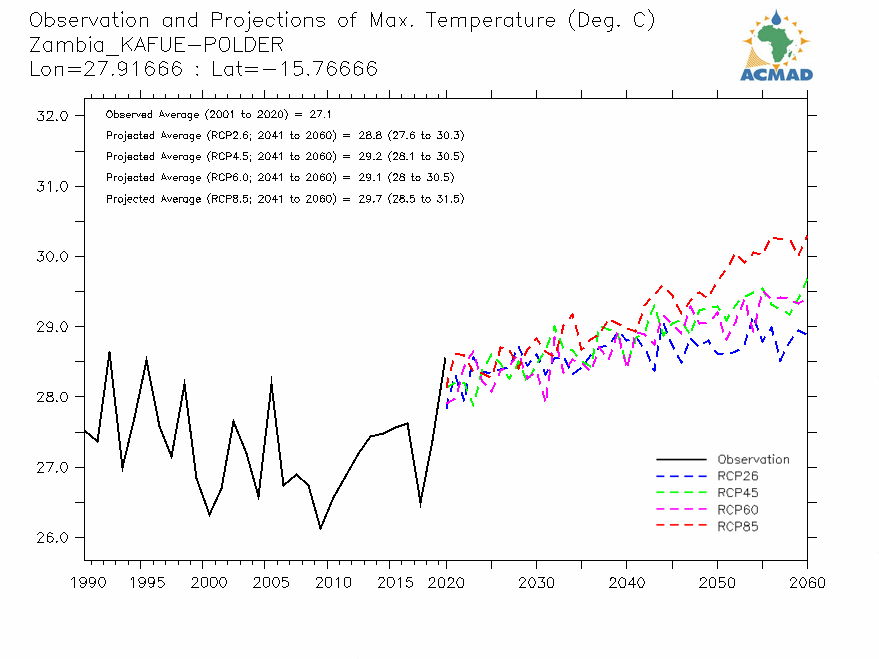 Observation and Projections of Max. Temperature (Deg. C)
Zambia_KAFUE-POLDER
Lon=27.91666 : Lat=-15.76666

ACMAD

Observed Average (2001 to 2020) = 27.1
Projected Average (RCP2.6; 2041 to 2060) = 28.8 (27.6 to 30.3)
Projected Average (RCP4.5; 2041 to 2060) = 29.2 (28.1 to 30.5)
Projected Average (RCP6.0; 2041 to 2060) = 29.1 (28 to 30.5)
Projected Average (RCP8.5; 2041 to 2060) = 29.7 (28.5 to 31.5)

32.0
31.0
30.0
29.0
28.0
27.0
26.0

Observation
RCP26
RCP45
RCP60
RCP85

1990 1995 2000 2005 2010 2015 2020 2030 2040 2050 2060